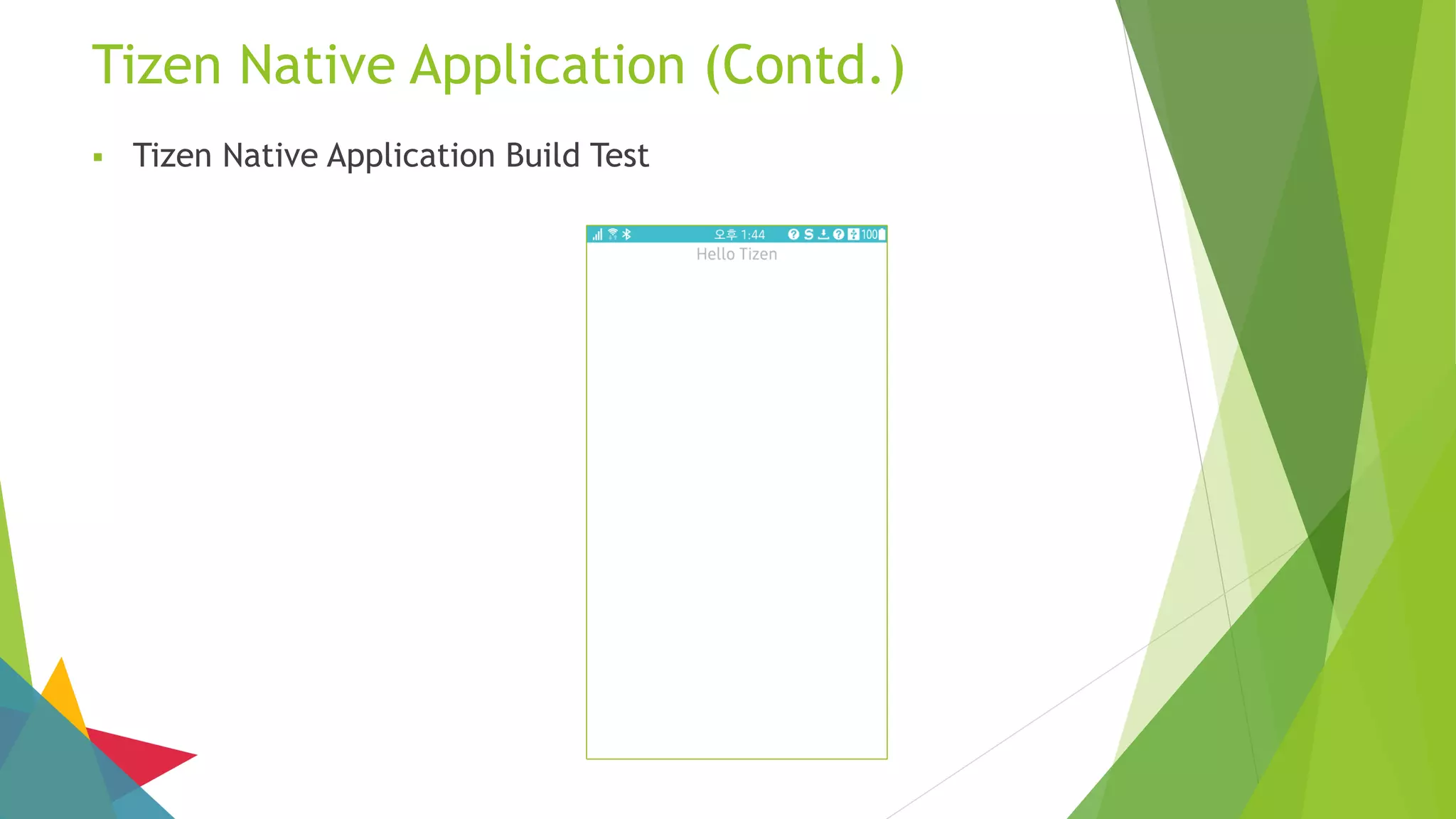 Tizen Native Application (Contd.)

▪ Tizen Native Application Build Test

오후 1:44 100

Hello Tizen